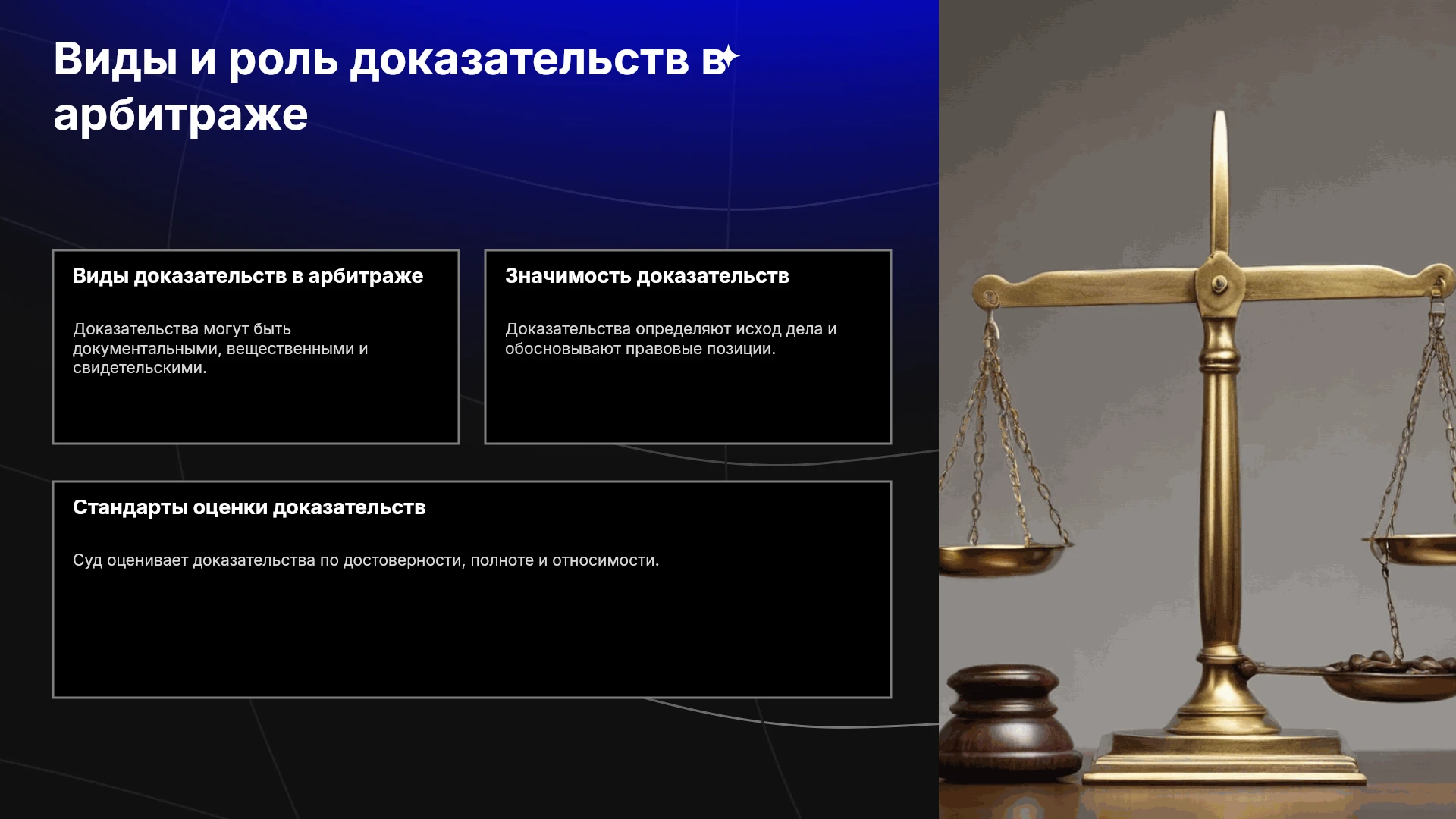 Виды и роль доказательств в арбитраже

Виды доказательств в арбитраже

Доказательства могут быть документальными, вещественными и свидетельскими.

Значимость доказательств

Доказательства определяют исход дела и обосновывают правовые позиции.

Стандарты оценки доказательств

Суд оценивает доказательства по достоверности, полноте и относимости.